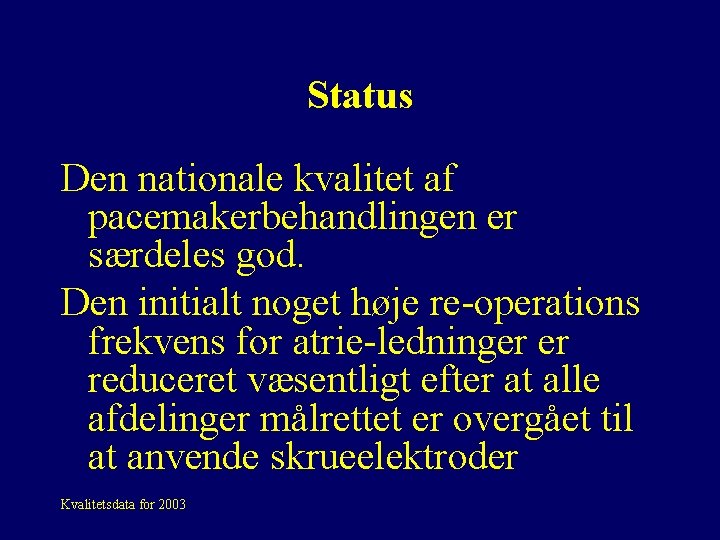 Status

Den nationale kvalitet af pacemakerbehandlingen er særdeles god.

Den initialt noget høje re-operations frekvens for atrie-ledninger er reduceret væsentligt efter at alle afdelinger målrettet er overgået til at anvende skrueelektroder

Kvalitetsdata for 2003